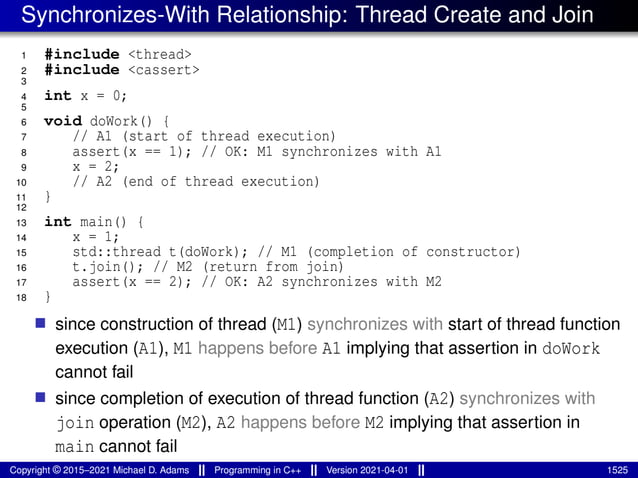 Synchronizes-With Relationship: Thread Create and Join

1 #include <thread>
2 #include <cassert>
3
4 int x = 0;
5
6 void doWork() {
7     // A1 (start of thread execution)
8     assert(x == 1); // OK: M1 synchronizes with A1
9     x = 2;
10    // A2 (end of thread execution)
11 }
12
13 int main() {
14    x = 1;
15    std::thread t(doWork); // M1 (completion of constructor)
16    t.join(); // M2 (return from join)
17    assert(x == 2); // OK: A2 synchronizes with M2
18 }

since construction of thread (M1) synchronizes with start of thread function execution (A1), M1 happens before A1 implying that assertion in doWork cannot fail

since completion of execution of thread function (A2) synchronizes with join operation (M2), A2 happens before M2 implying that assertion in main cannot fail

Copyright © 2015–2021 Michael D. Adams || Programming in C++ || Version 2021-04-01 || 1525